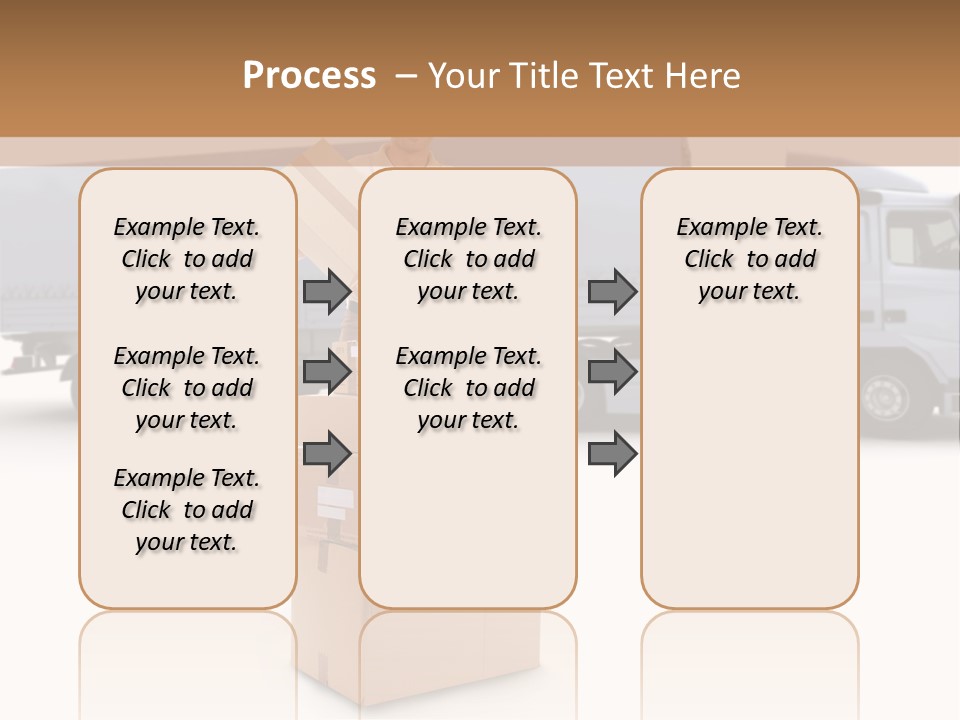 Process – Your Title Text Here

Example Text. Click to add your text.

Example Text. Click to add your text.

Example Text. Click to add your text.

Example Text. Click to add your text.

Example Text. Click to add your text.

Example Text. Click to add your text.